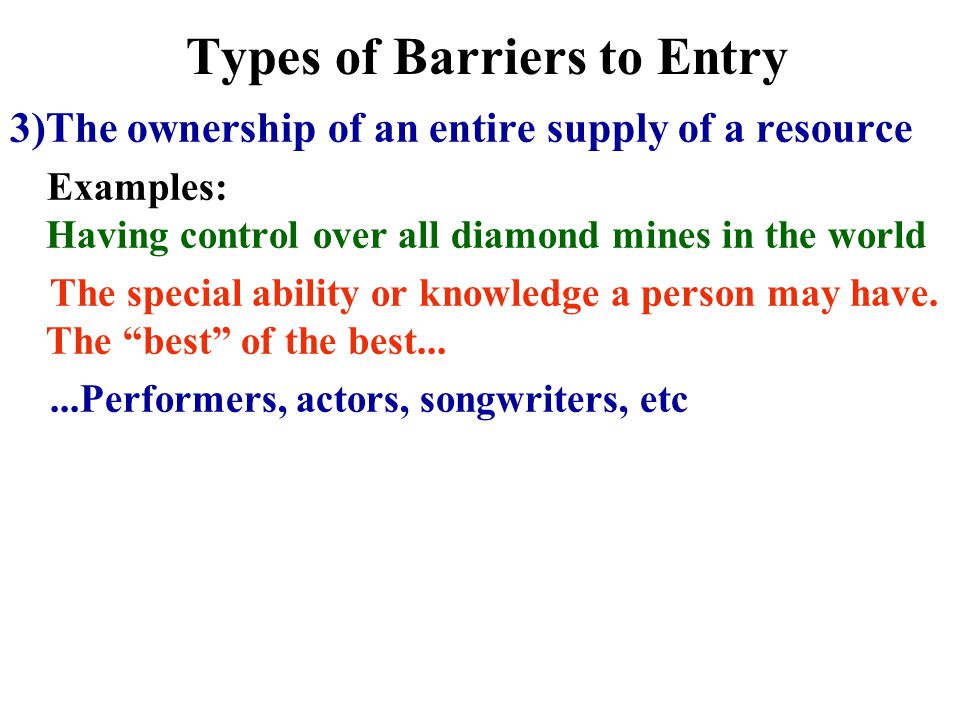 Types of Barriers to Entry

3)The ownership of an entire supply of a resource

Examples:

Having control over all diamond mines in the world

The special ability or knowledge a person may have. The “best” of the best...

...Performers, actors, songwriters, etc